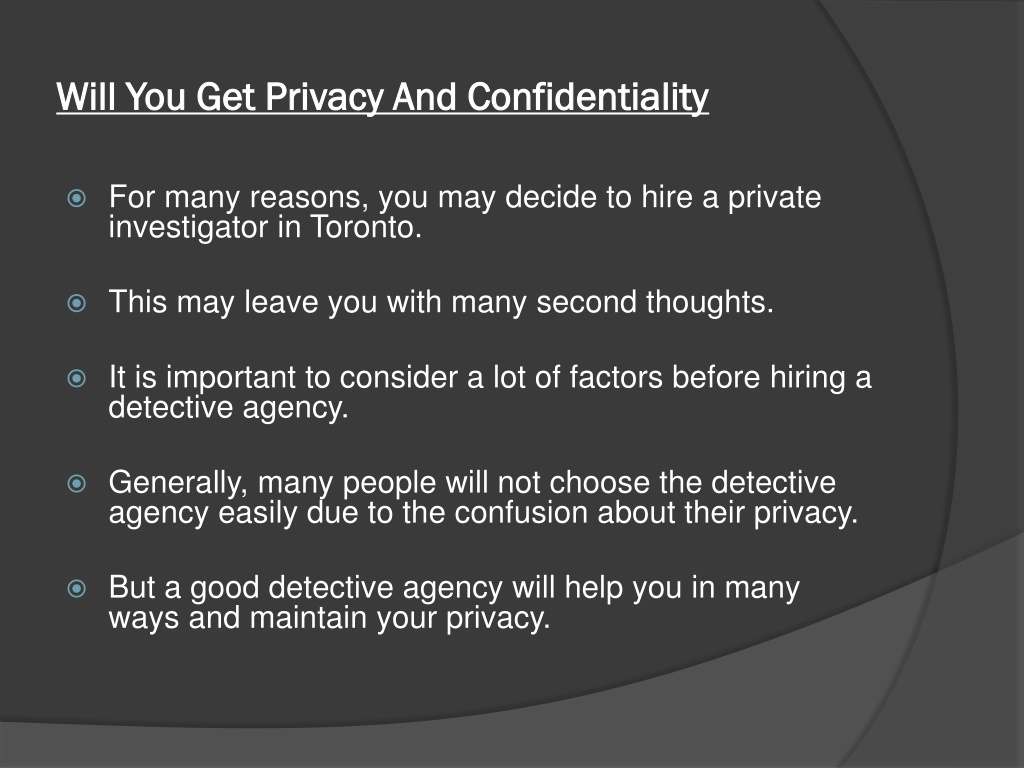 Will You Get Privacy And Confidentiality

For many reasons, you may decide to hire a private investigator in Toronto.

This may leave you with many second thoughts.

It is important to consider a lot of factors before hiring a detective agency.

Generally, many people will not choose the detective agency easily due to the confusion about their privacy.

But a good detective agency will help you in many ways and maintain your privacy.